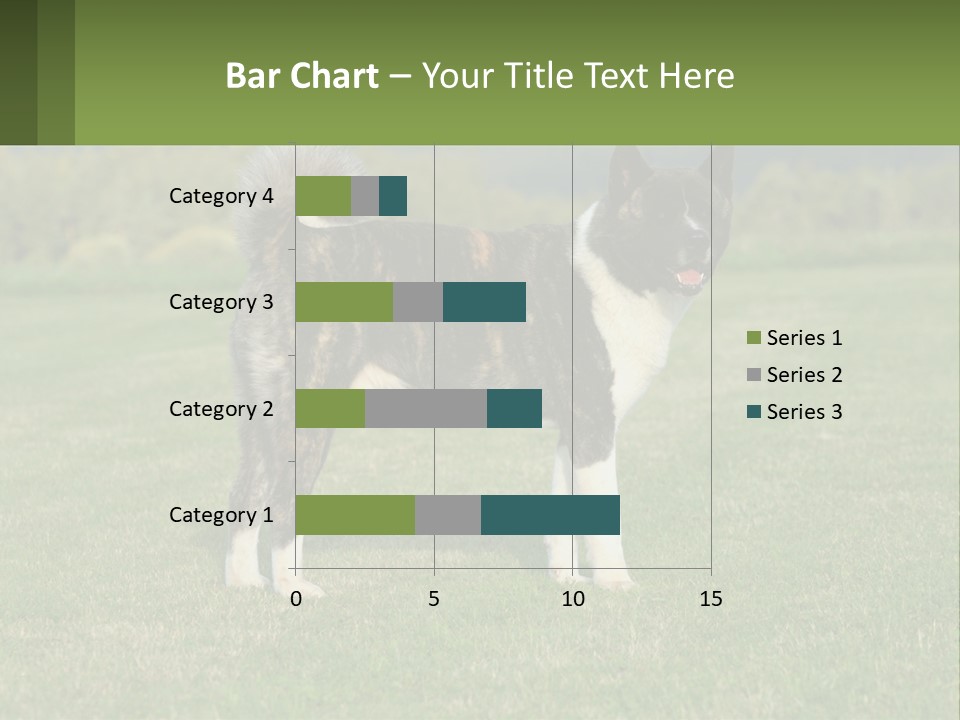 Bar Chart – Your Title Text Here

Category 4
Category 3
Category 2
Category 1

0
5
10
15

Series 1
Series 2
Series 3